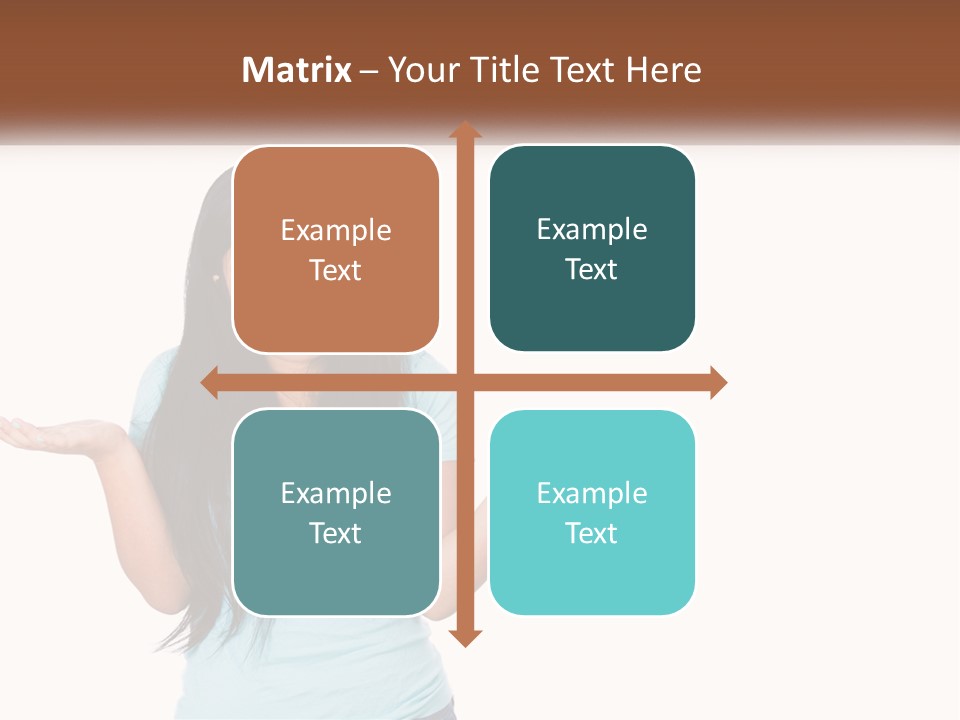 Matrix – Your Title Text Here

Example Text

Example Text

Example Text

Example Text